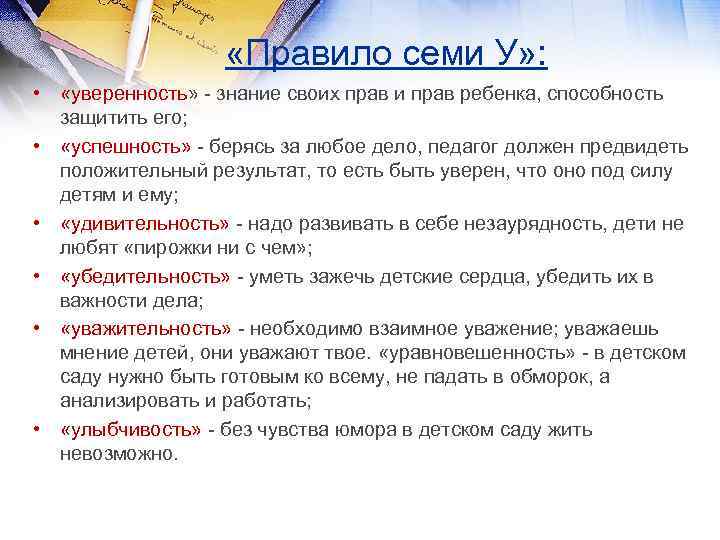 «Правило семи У»:

• «уверенность» - знание своих прав и прав ребенка, способность защитить его;
• «успешность» - берясь за любое дело, педагог должен предвидеть положительный результат, то есть быть уверен, что оно под силу детям и ему;
• «удивительность» - надо развивать в себе незаурядность, дети не любят «пирожки ни с чем»;
• «убедительность» - уметь зажечь детские сердца, убедить их в важности дела;
• «уважительность» - необходимо взаимное уважение; уважаешь мнение детей, они уважают твое. «уравновешенность» - в детском саду нужно быть готовым ко всему, не падать в обморок, а анализировать и работать;
• «улыбчивость» - без чувства юмора в детском саду жить невозможно.